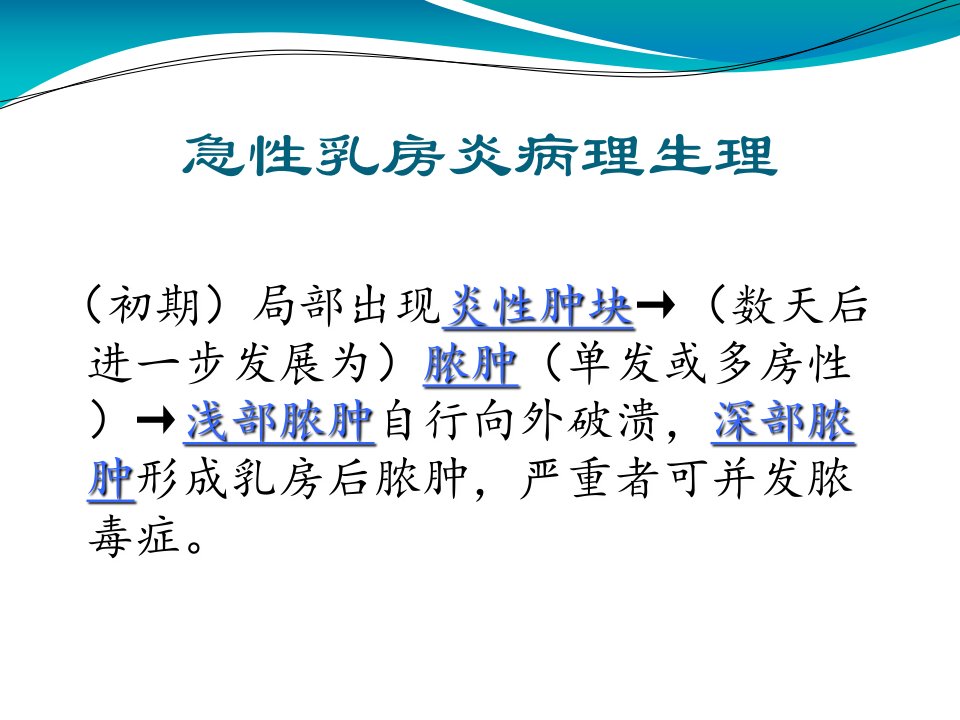 急性乳房炎病理生理

（初期）局部出现炎性肿块→（数天后进一步发展为）脓肿（单发或多房性）→浅部脓肿自行向外破溃，深部脓肿形成乳房后脓肿，严重者可并发脓毒症。